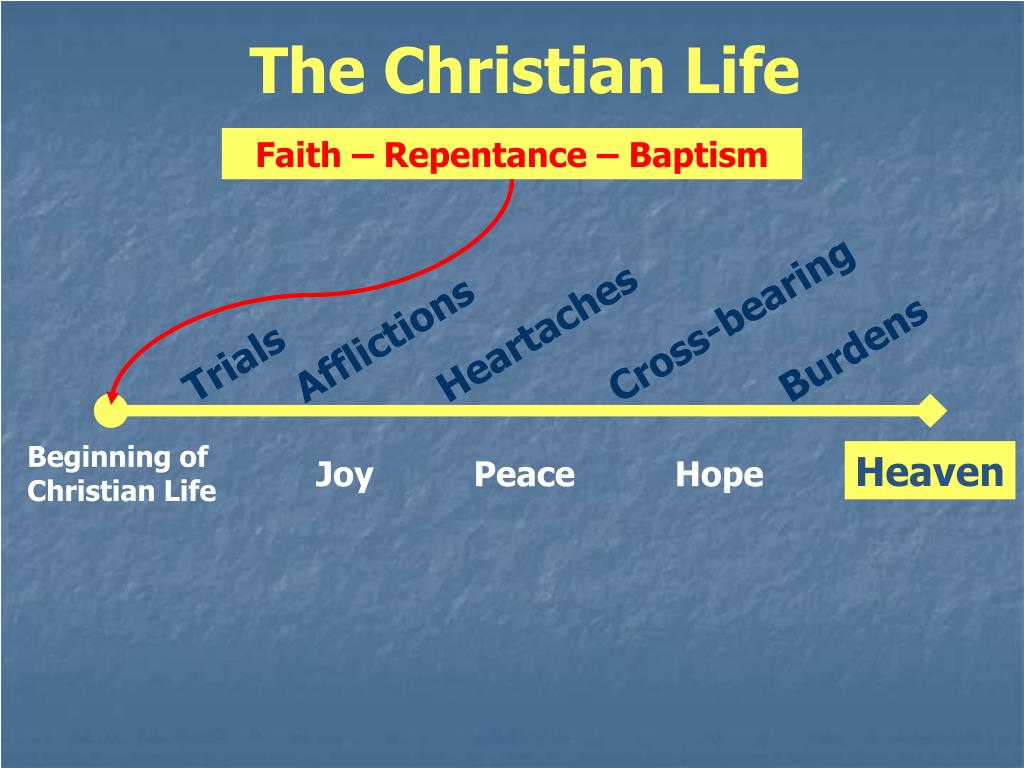 The Christian Life

Faith – Repentance – Baptism

Trials Afflictions Heartaches Cross-bearing Burdens

Beginning of Christian Life

Joy

Peace

Hope

Heaven